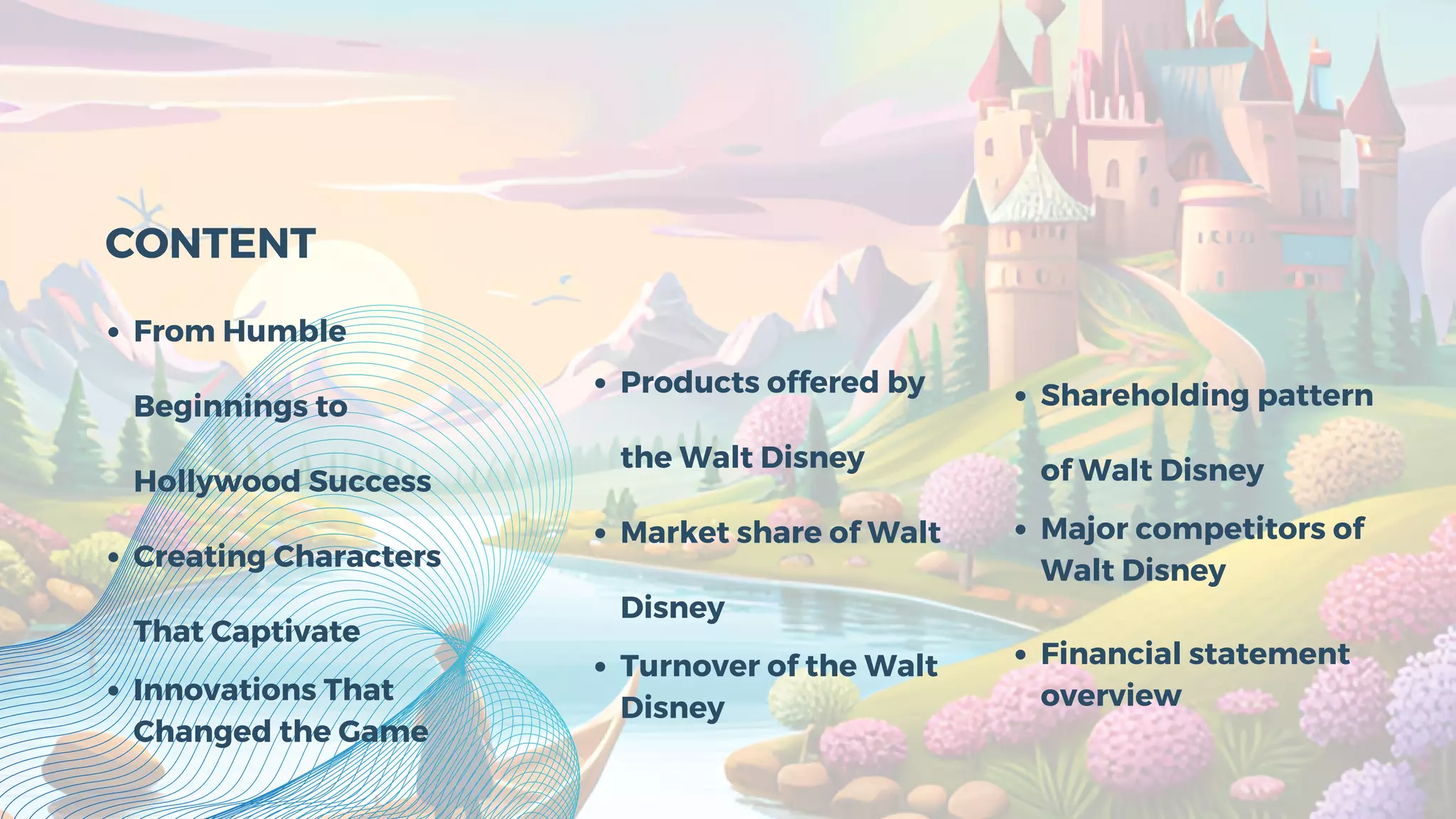 CONTENT

• From Humble Beginnings to Hollywood Success
• Creating Characters That Captivate
• Innovations That Changed the Game

• Products offered by the Walt Disney
• Market share of Walt Disney
• Turnover of the Walt Disney

• Shareholding pattern of Walt Disney
• Major competitors of Walt Disney
• Financial statement overview